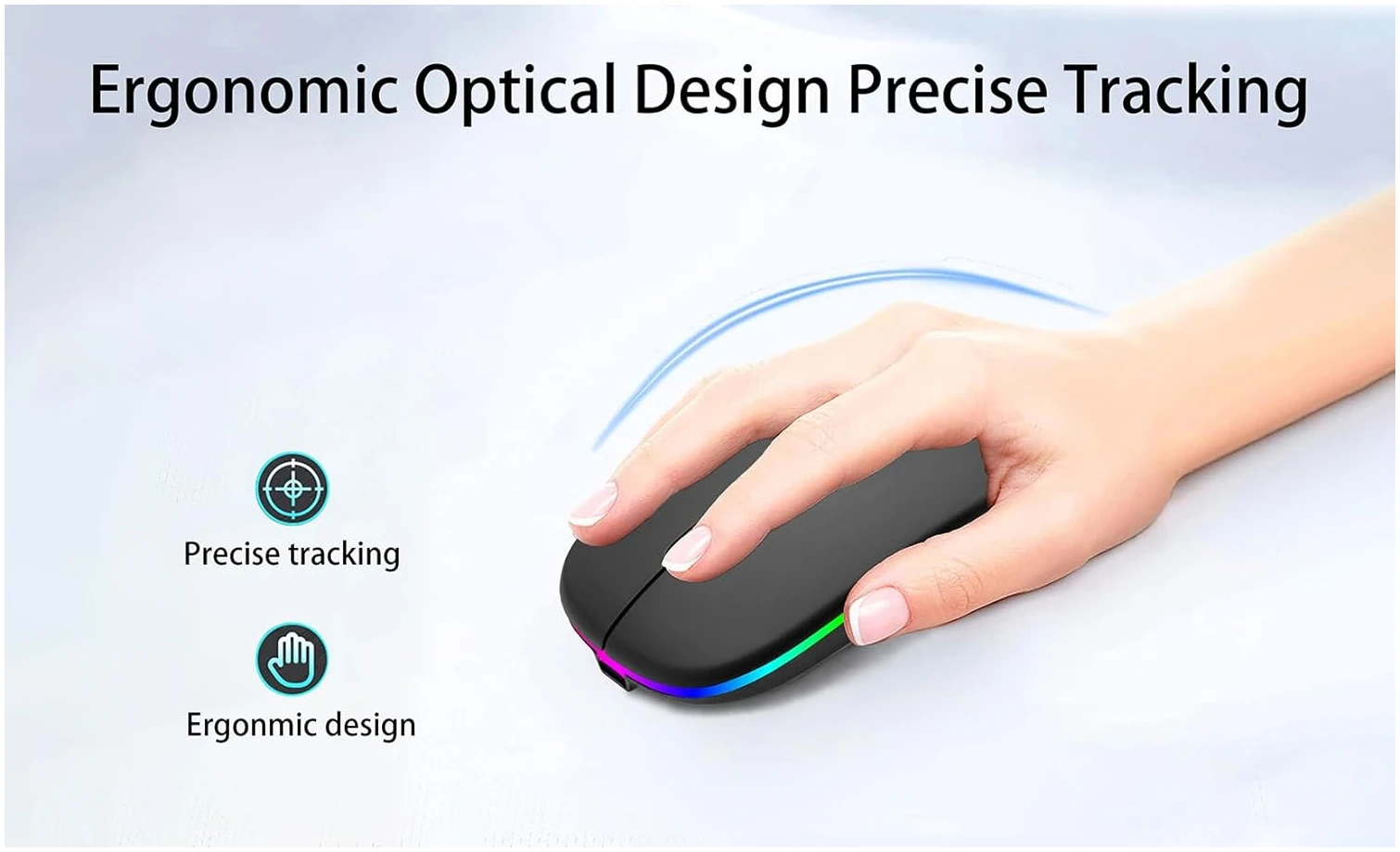 Ergonomic Optical Design Precise Tracking

Precise tracking

Ergonmic design